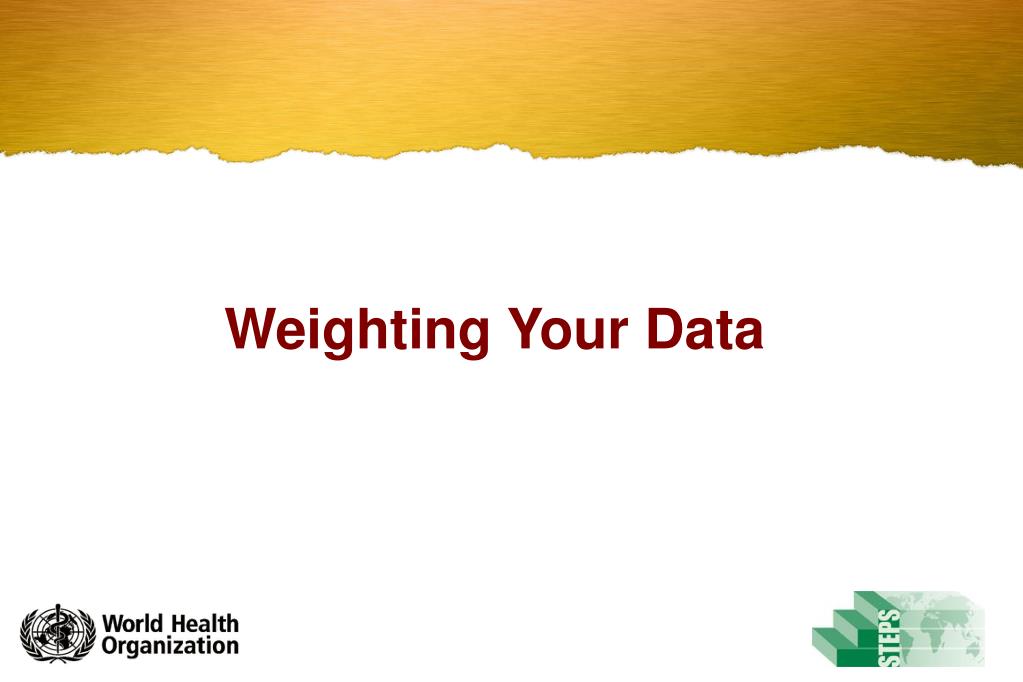 Weighting Your Data

World Health Organization

STEPS